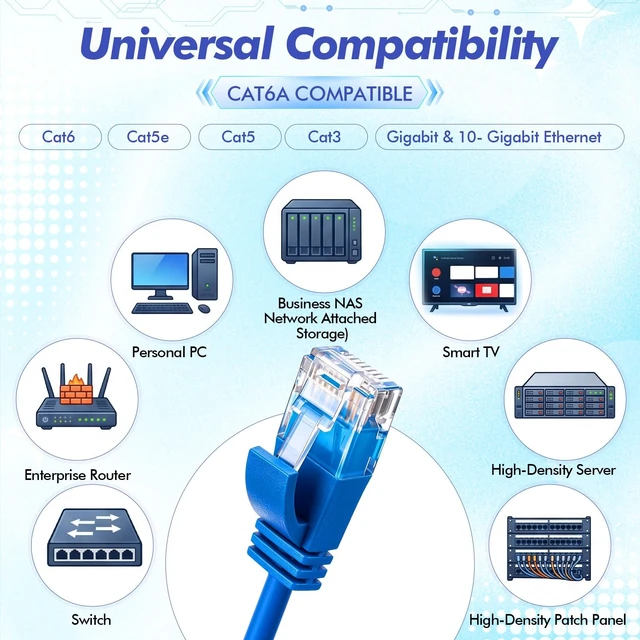 Universal Compatibility

CAT6A COMPATIBLE

Cat6
Cat5e
Cat5
Cat3
Gigabit & 10- Gigabit Ethernet

Business NAS Network Attached Storage)

Personal PC

Smart TV

Enterprise Router

High-Density Server

Switch

High-Density Patch Panel